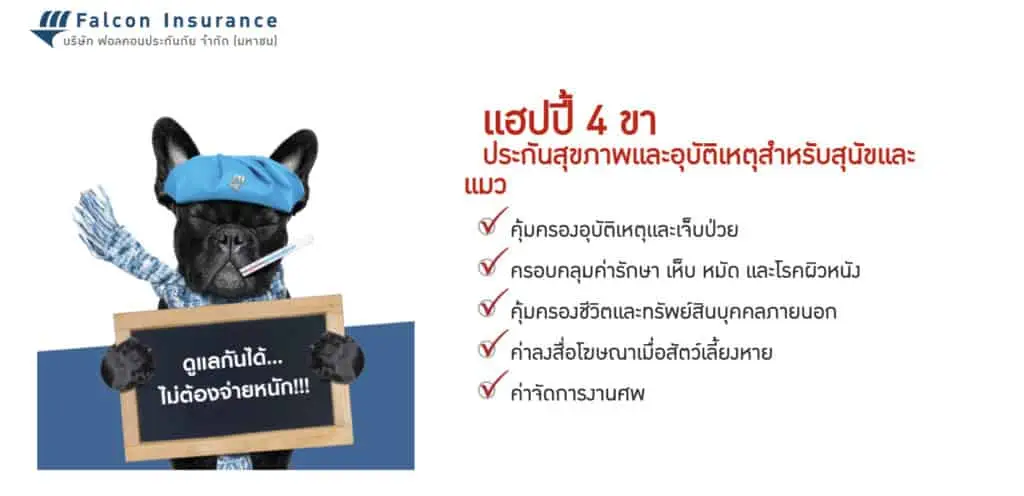 Falcon Insurance
บริษัท ฟอลคอนประกันภัย จำกัด (มหาชน)

แฮปปี้ 4 ขา
ประกันสุขภาพและอุบัติเหตุสำหรับสุนัขและแมว

คุ้มครองอุบัติเหตุและเจ็บป่วย
ครอบคลุมค่ารักษา เห็บ หมัด และโรคผิวหนัง
คุ้มครองชีวิตและทรัพย์สินบุคคลภายนอก
ค่าลงสื่อโฆษณาเมื่อสัตว์เลี้ยงหาย
ค่าจัดการงานศพ

ดูแลกันได้...
ไม่ต้องจ่ายหนัก!!!